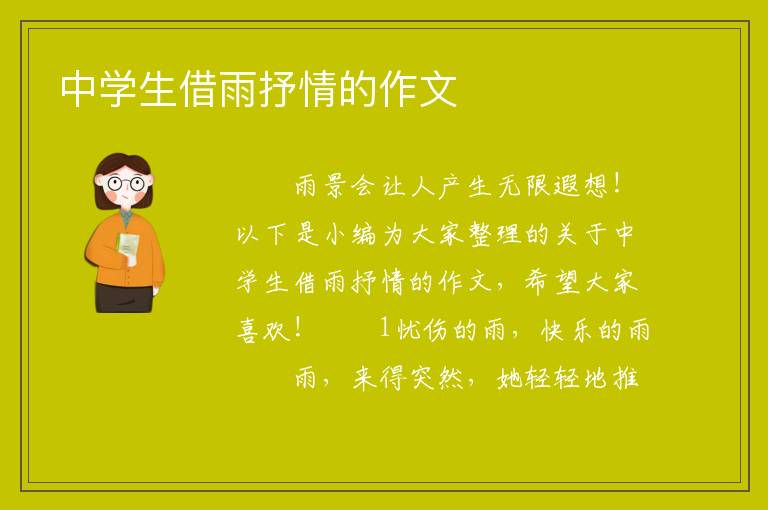 中学生借雨抒情的作文

雨景会让人产生无限遐想！以下是小编为大家整理的关于中学生借雨抒情的作文，希望大家喜欢！　　1忧伤的雨，快乐的雨

雨，来得突然，她轻轻地推